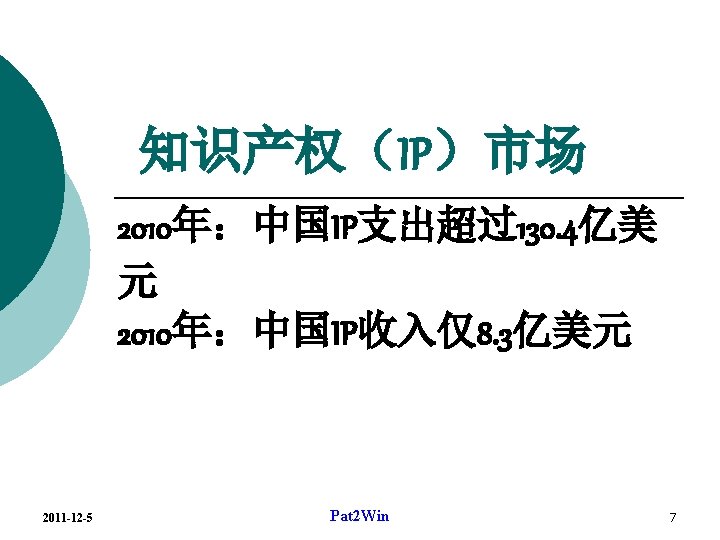 知识产权（IP）市场

2010年：中国IP支出超过130.4亿美元

2010年：中国IP收入仅8.3亿美元

2011-12-5

Pat2Win

7